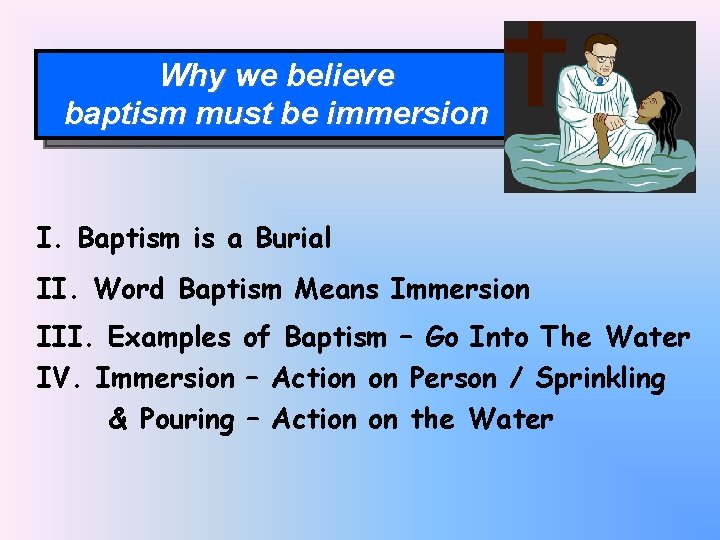 Why we believe baptism must be immersion

I. Baptism is a Burial

II. Word Baptism Means Immersion

III. Examples of Baptism – Go Into The Water

IV. Immersion – Action on Person / Sprinkling & Pouring – Action on the Water